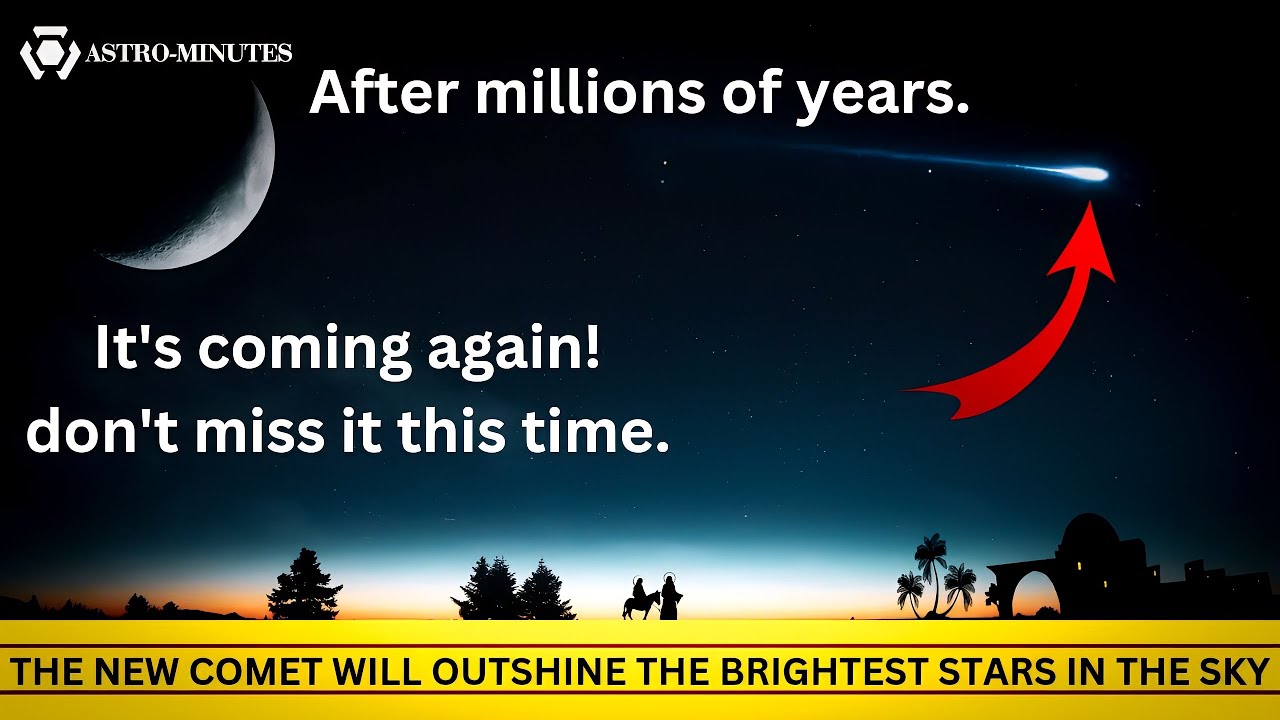 ASTRO-MINUTES

After millions of years.

It's coming again!
don't miss it this time.

THE NEW COMET WILL OUTSHINE THE BRIGHTEST STARS IN THE SKY